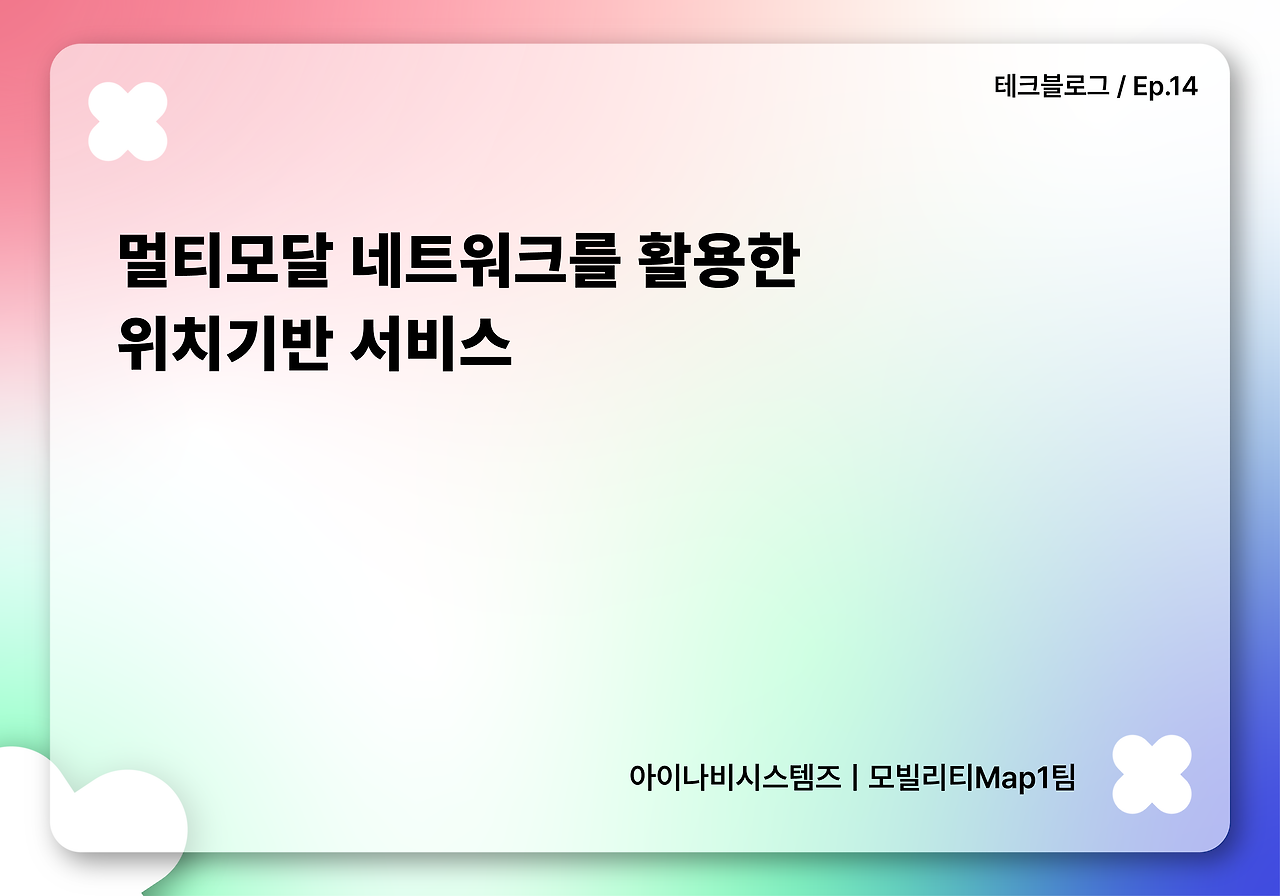 테크블로그 / Ep.14

멀티모달 네트워크를 활용한 위치기반 서비스

아이나비시스템즈 | 모빌리티Map1팀